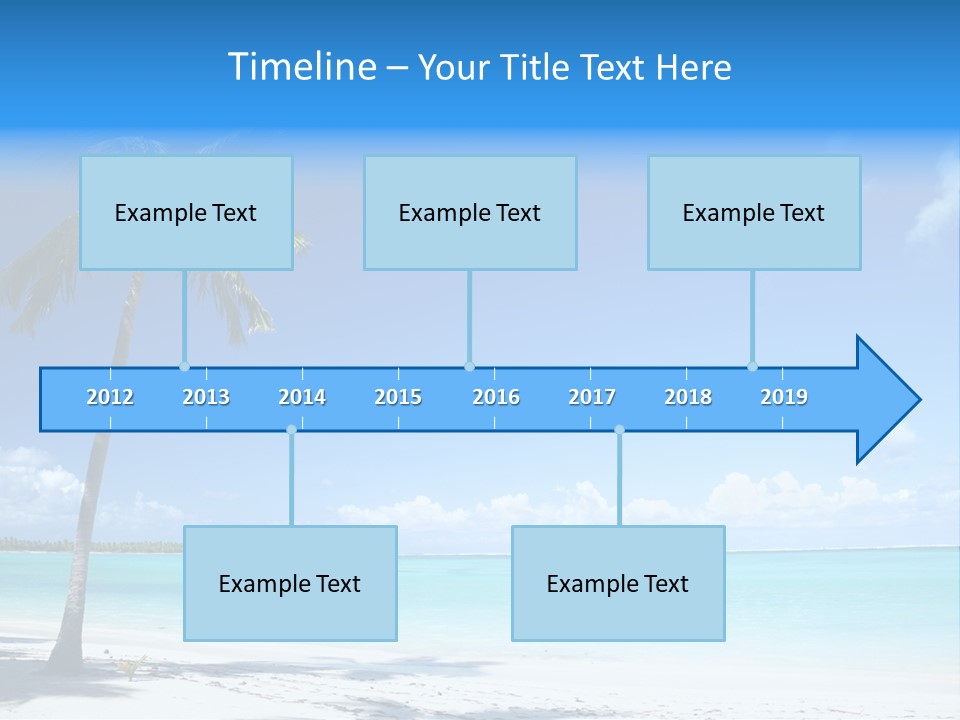 Timeline – Your Title Text Here

Example Text

Example Text

Example Text

2012 2013 2014 2015 2016 2017 2018 2019

Example Text

Example Text